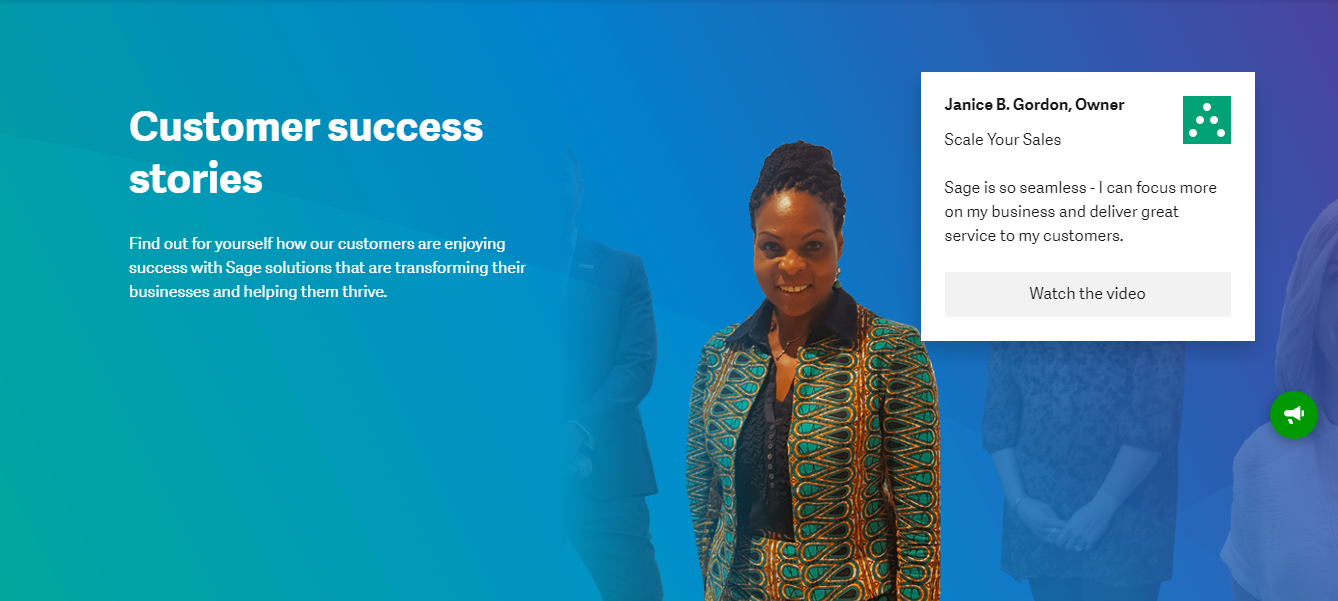 Customer success stories

Find out for yourself how our customers are enjoying success with Sage solutions that are transforming their businesses and helping them thrive.

Janice B. Gordon, Owner

Scale Your Sales

Sage is so seamless - I can focus more on my business and deliver great service to my customers.

Watch the video